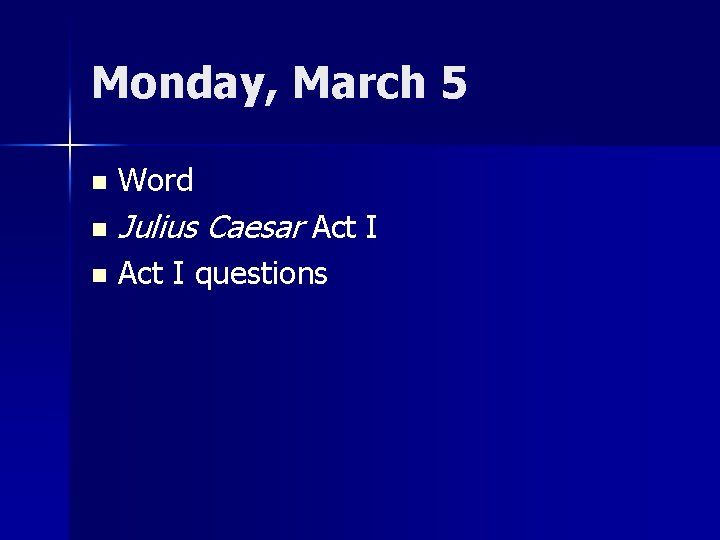 Monday, March 5

- Word
- Julius Caesar Act I
- Act I questions